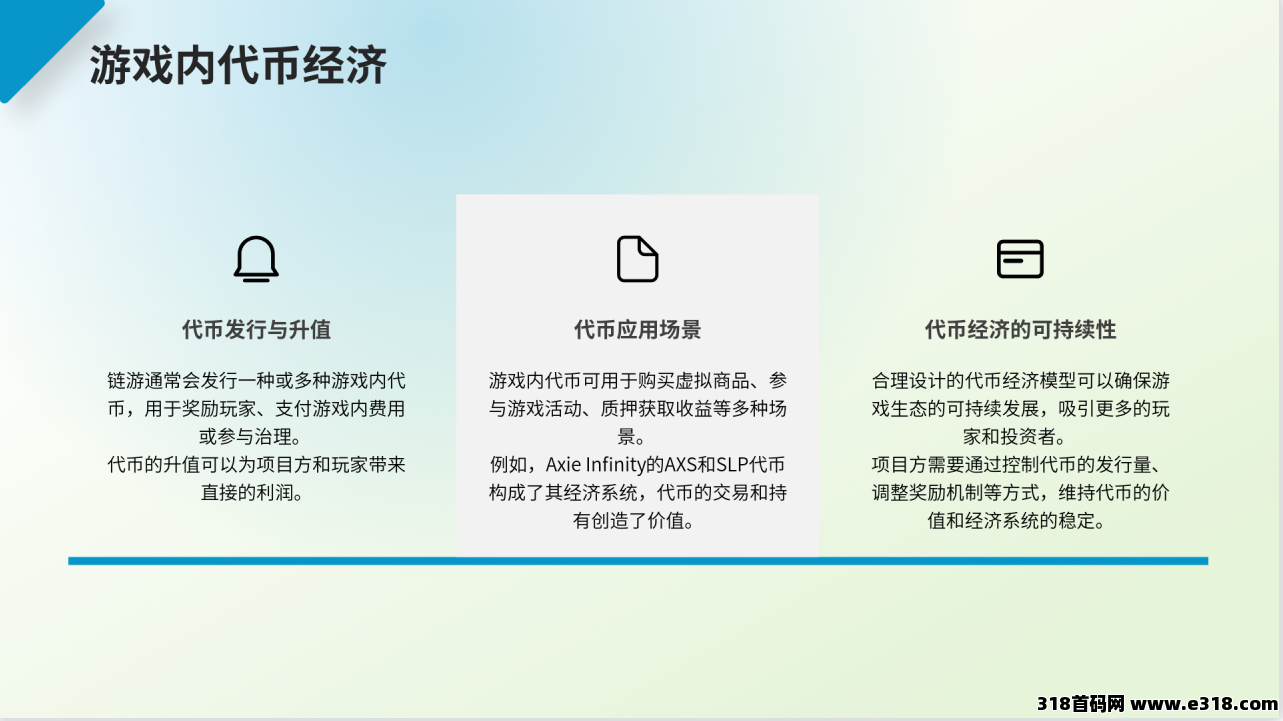 游戏内代币经济

代币发行与升值

链游通常会发行一种或多种游戏内代币，用于奖励玩家、支付游戏内费用或参与治理。
代币的升值可以为项目方和玩家带来直接的利润。

代币应用场景

游戏内代币可用于购买虚拟商品、参与游戏活动、质押获取收益等多种场景。
例如，Axie Infinity的AXS和SLP代币构成了其经济系统，代币的交易和持有创造了价值。

代币经济的可持续性

合理设计的代币经济模型可以确保游戏生态的可持续发展，吸引更多的玩家和投资者。
项目方需要通过控制代币的发行量、调整奖励机制等方式，维持代币的价值和经济系统的稳定。

318首码网 www.e318.com